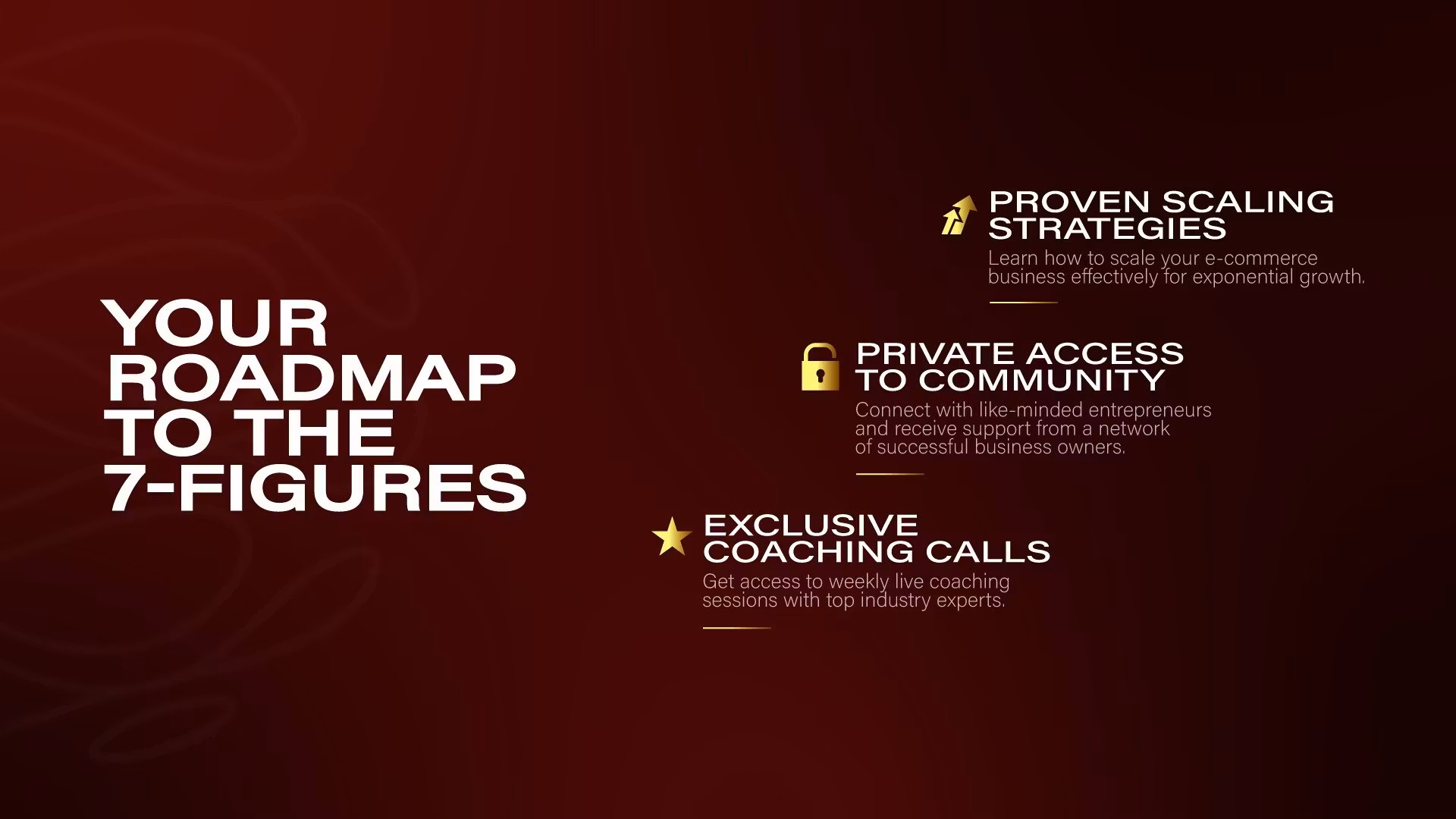 YOUR ROADMAP TO THE 7-FIGURES

PROVEN SCALING STRATEGIES

Learn how to scale your e-commerce business effectively for exponential growth.

PRIVATE ACCESS TO COMMUNITY

Connect with like-minded entrepreneurs and receive support from a network of successful business owners.

EXCLUSIVE COACHING CALLS

Get access to weekly live coaching sessions with top industry experts.